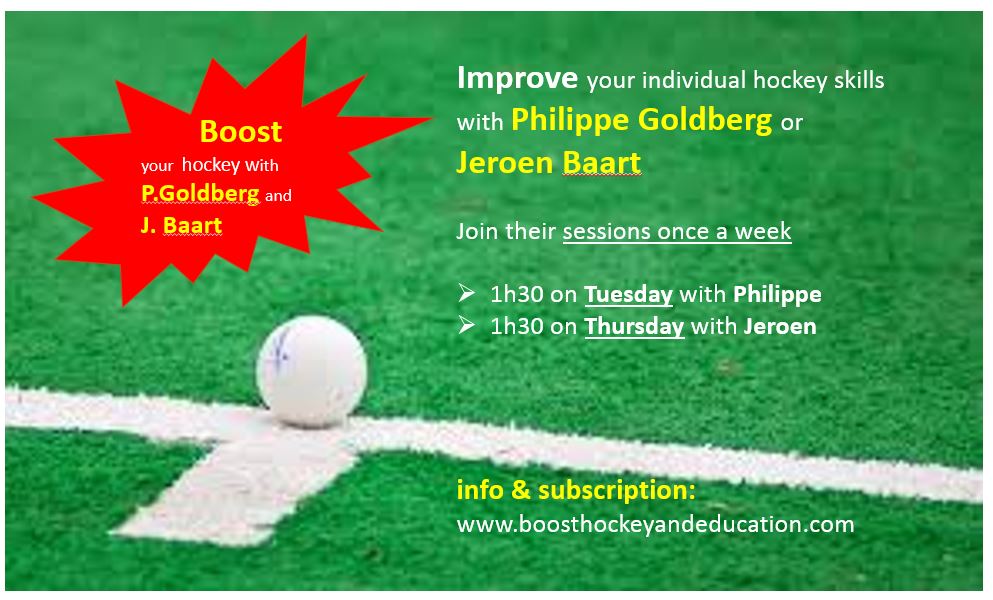 Boost
your hockey with
P.Goldberg and
J. Baart

Improve your individual hockey skills with Philippe Goldberg or Jeroen Baart

Join their sessions once a week

➢ 1h30 on Tuesday with Philippe
➢ 1h30 on Thursday with Jeroen

info & subscription:
www.boosthockeyandeducation.com